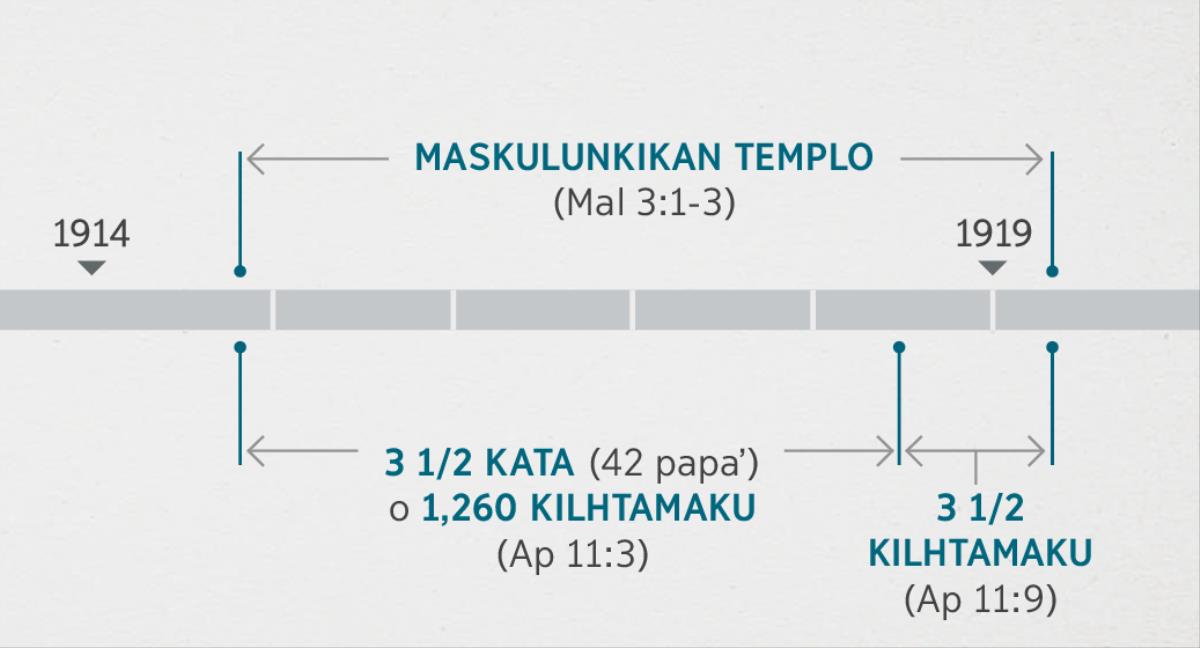 MASKULUNKIKAN TEMPLO
(Mal 3:1-3)

1914

1919

3 1/2 KATA (42 papa')
o 1,260 KILHTAMAKU
(Ap 11:3)

3 1/2
KILHTAMAKU
(Ap 11:9)